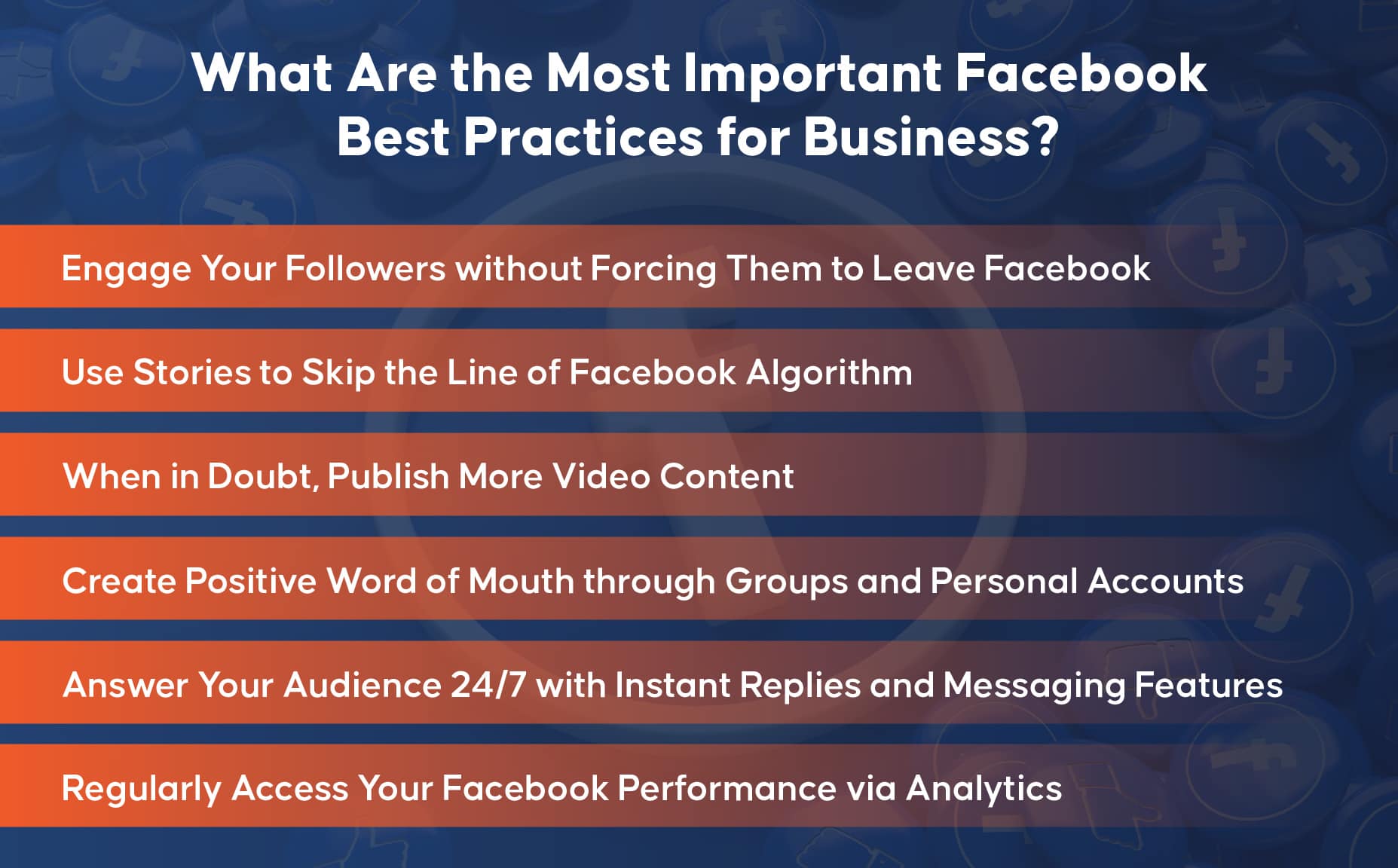 What Are the Most Important Facebook Best Practices for Business?

Engage Your Followers without Forcing Them to Leave Facebook

Use Stories to Skip the Line of Facebook Algorithm

When in Doubt, Publish More Video Content

Create Positive Word of Mouth through Groups and Personal Accounts

Answer Your Audience 24/7 with Instant Replies and Messaging Features

Regularly Access Your Facebook Performance via Analytics